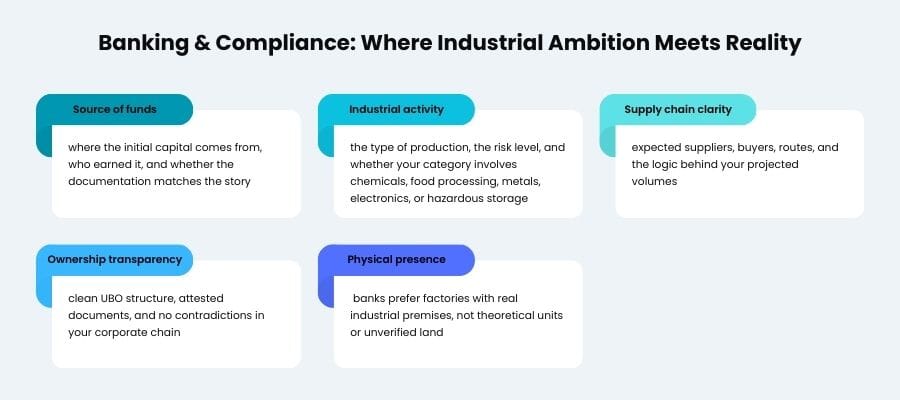 Banking & Compliance: Where Industrial Ambition Meets Reality

Source of funds

where the initial capital comes from, who earned it, and whether the documentation matches the story

Industrial activity

the type of production, the risk level, and whether your category involves chemicals, food processing, metals, electronics, or hazardous storage

Supply chain clarity

expected suppliers, buyers, routes, and the logic behind your projected volumes

Ownership transparency

clean UBO structure, attested documents, and no contradictions in your corporate chain

Physical presence

banks prefer factories with real industrial premises, not theoretical units or unverified land